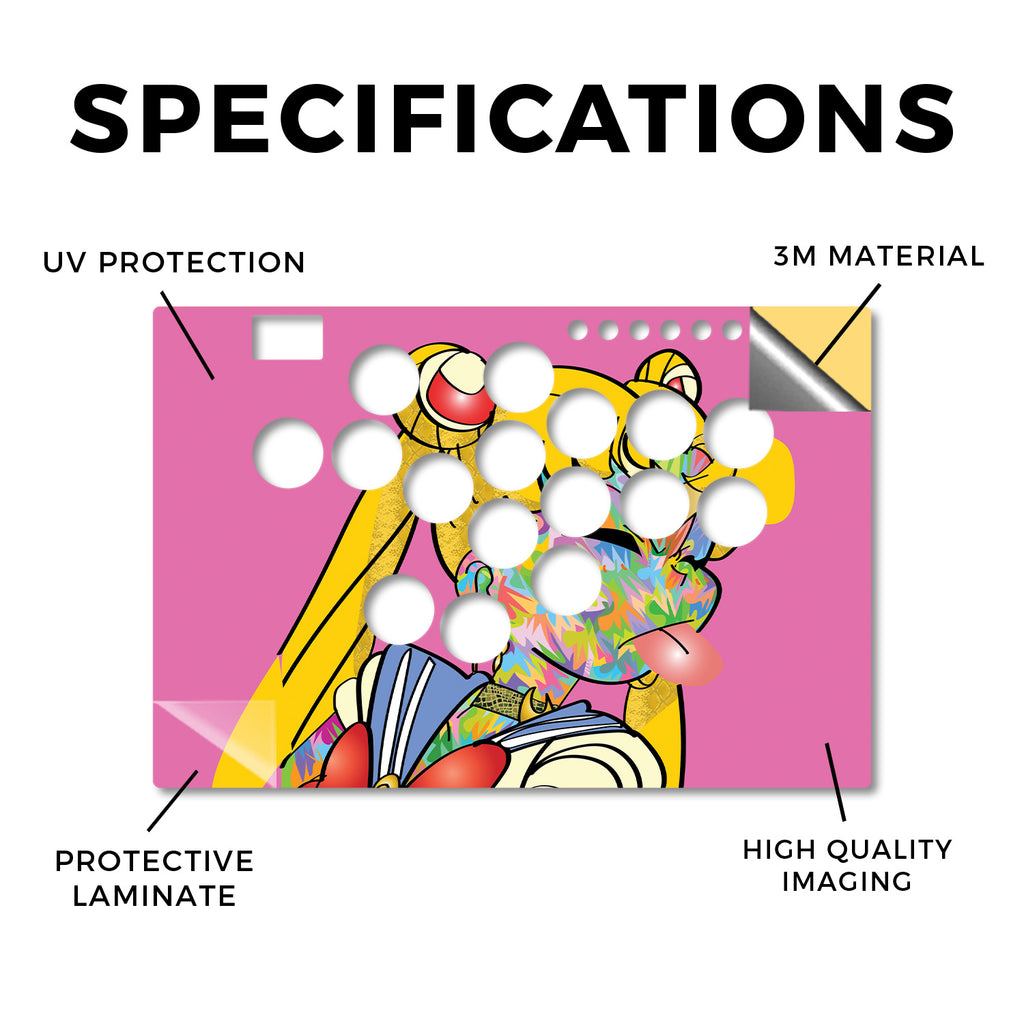 SPECIFICATIONS

UV PROTECTION

3M MATERIAL

PROTECTIVE LAMINATE

HIGH QUALITY IMAGING